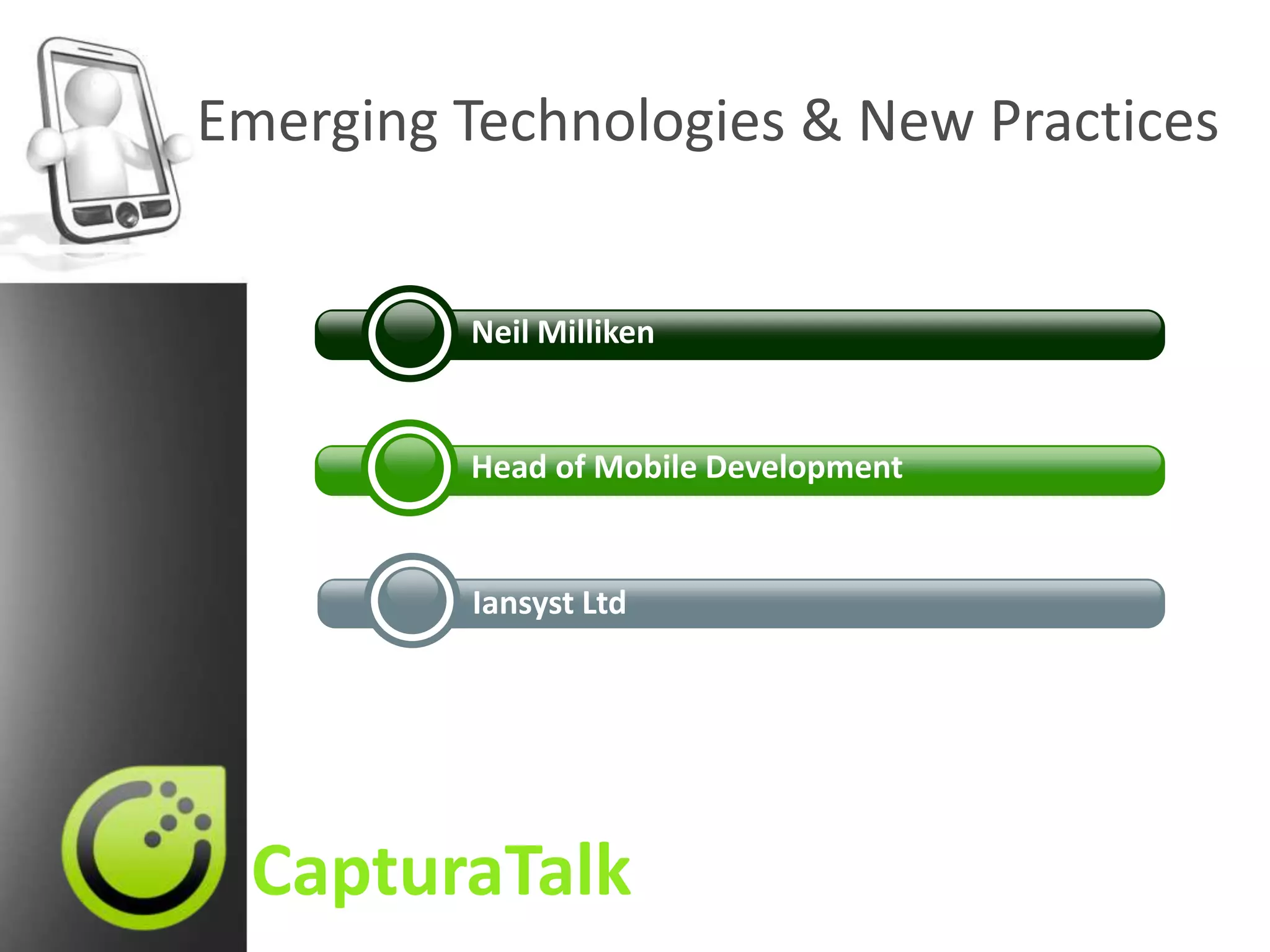 Emerging Technologies & New Practices

Neil Milliken

Head of Mobile Development

Iansyst Ltd

CapturaTalk